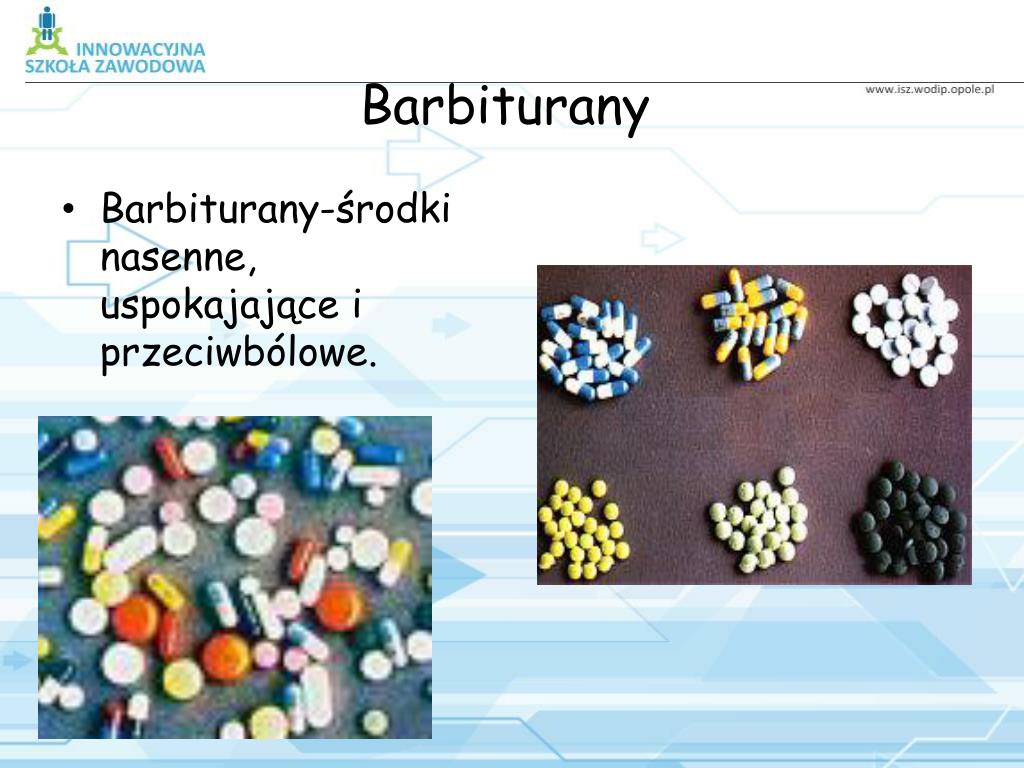 INNOWACYJNA
SZKOŁA ZAWODOWA

www.isz.wodip.opole.pl

Barbiturany

• Barbiturany-środki nasenne, uspokajające i przeciwbólowe.